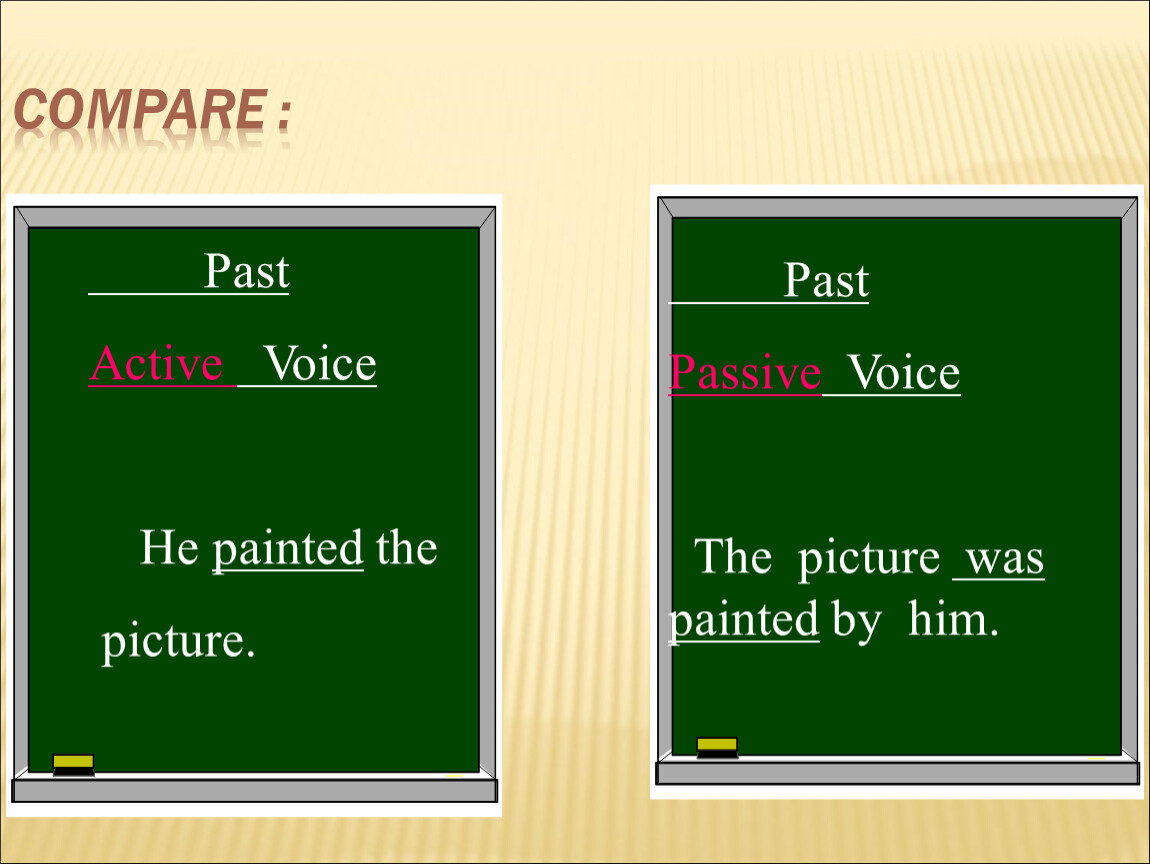 COMPARE :

Past

Active Voice

He painted the picture.

Past

Passive Voice

The picture was painted by him.